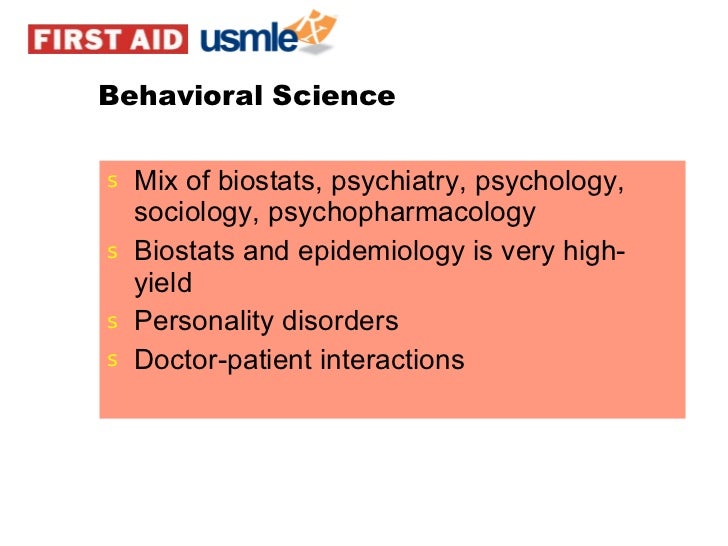 FIRST AID usmle

Behavioral Science

s Mix of biostats, psychiatry, psychology, sociology, psychopharmacology
s Biostats and epidemiology is very high-yield
s Personality disorders
s Doctor-patient interactions